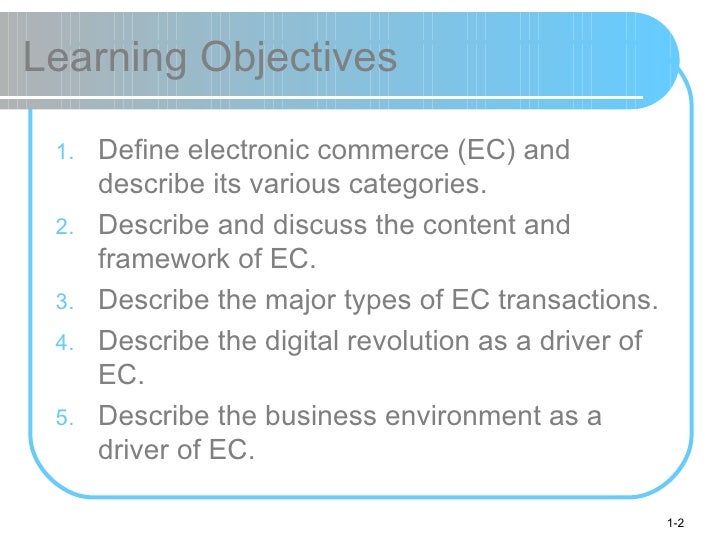 Learning Objectives

1. Define electronic commerce (EC) and describe its various categories.
2. Describe and discuss the content and framework of EC.
3. Describe the major types of EC transactions.
4. Describe the digital revolution as a driver of EC.
5. Describe the business environment as a driver of EC.

1-2